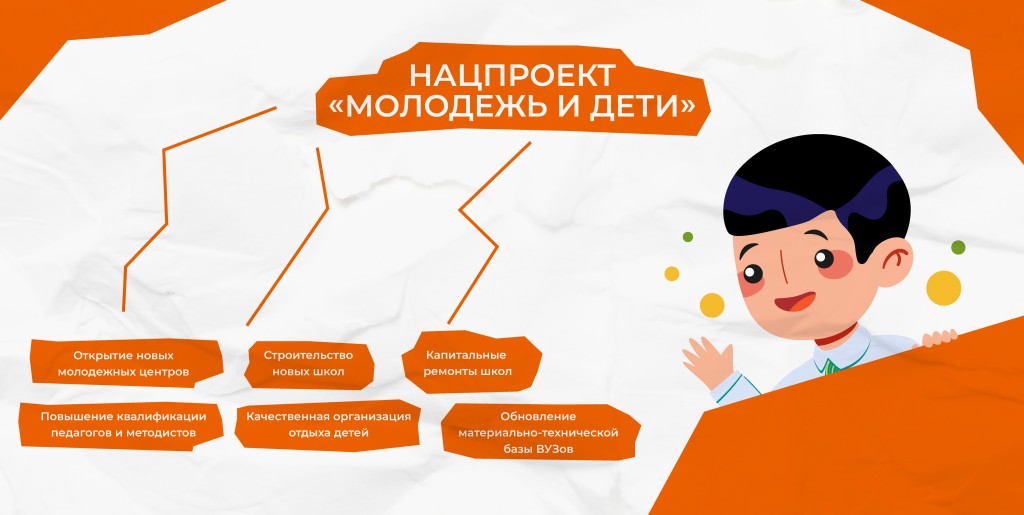 НАЦПРОЕКТ «МОЛОДЕЖЬ И ДЕТИ»

Открытие новых молодежных центров

Строительство новых школ

Капитальные ремонты школ

Повышение квалификации педагогов и методистов

Качественная организация отдыха детей

Обновление материально-технической базы ВУЗов